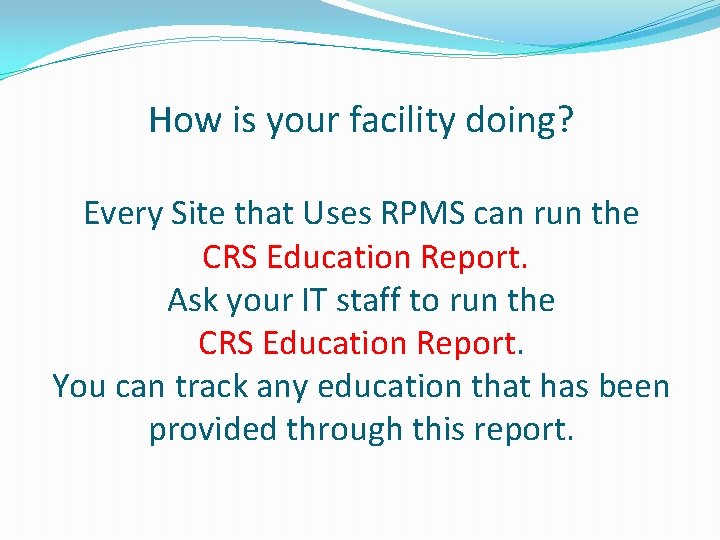 How is your facility doing?

Every Site that Uses RPMS can run the CRS Education Report.
Ask your IT staff to run the CRS Education Report.
You can track any education that has been provided through this report.